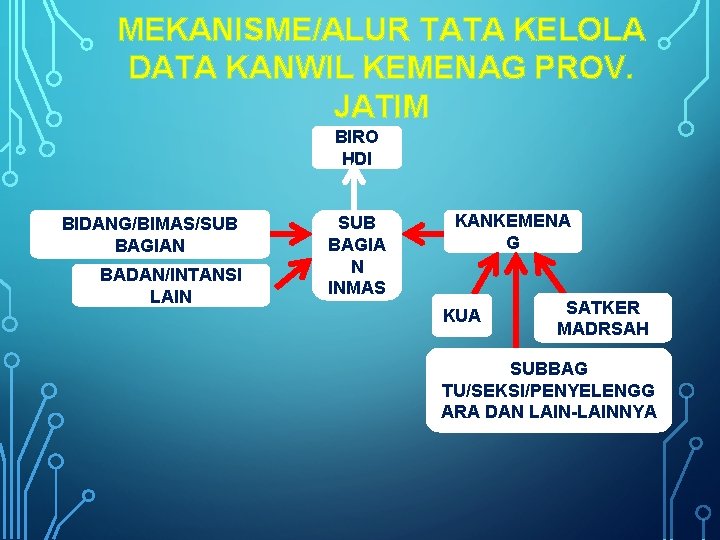 MEKANISME/ALUR TATA KELOLA DATA KANWIL KEMENAG PROV. JATIM

BIRO HDI

BIDANG/BIMAS/SUB BAGIAN

BADAN/INTANSI LAIN

SUB BAGIAN INMAS

KANKEMENAG

KUA

SATKER MADRSAH

SUBBAG TU/SEKSI/PENYELENGGARA DAN LAIN-LAINNYA